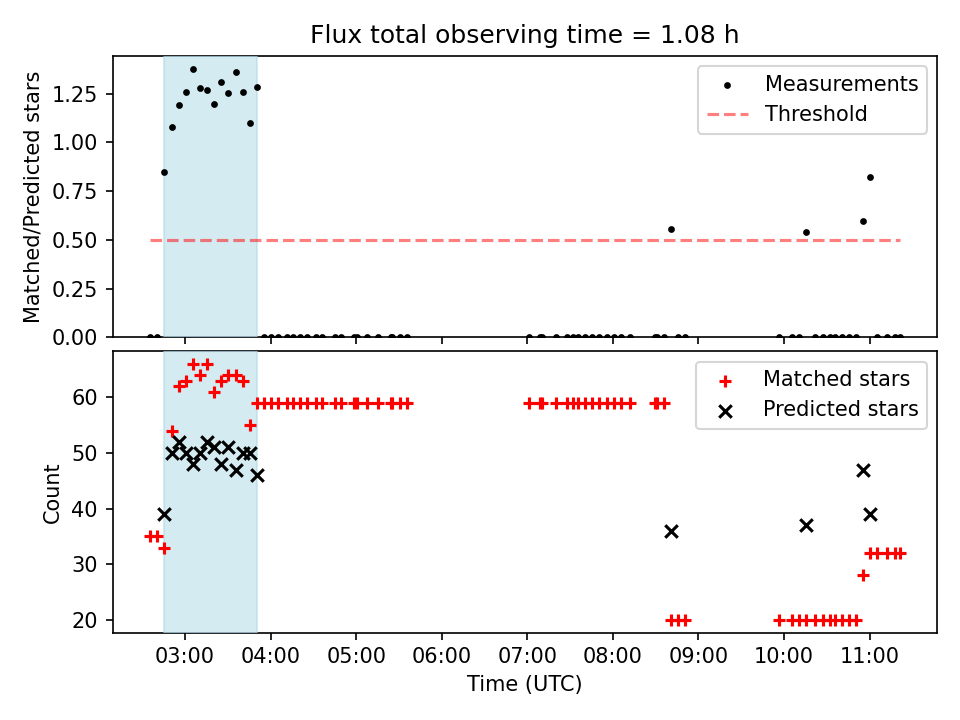 Flux total observing time = 1.08 h

Matched/Predicted stars

1.25
1.00
0.75
0.50
0.25
0.00

Measurements
Threshold

Count

60
50
40
30
20

Matched stars
Predicted stars

03:00 04:00 05:00 06:00 07:00 08:00 09:00 10:00 11:00

Time (UTC)